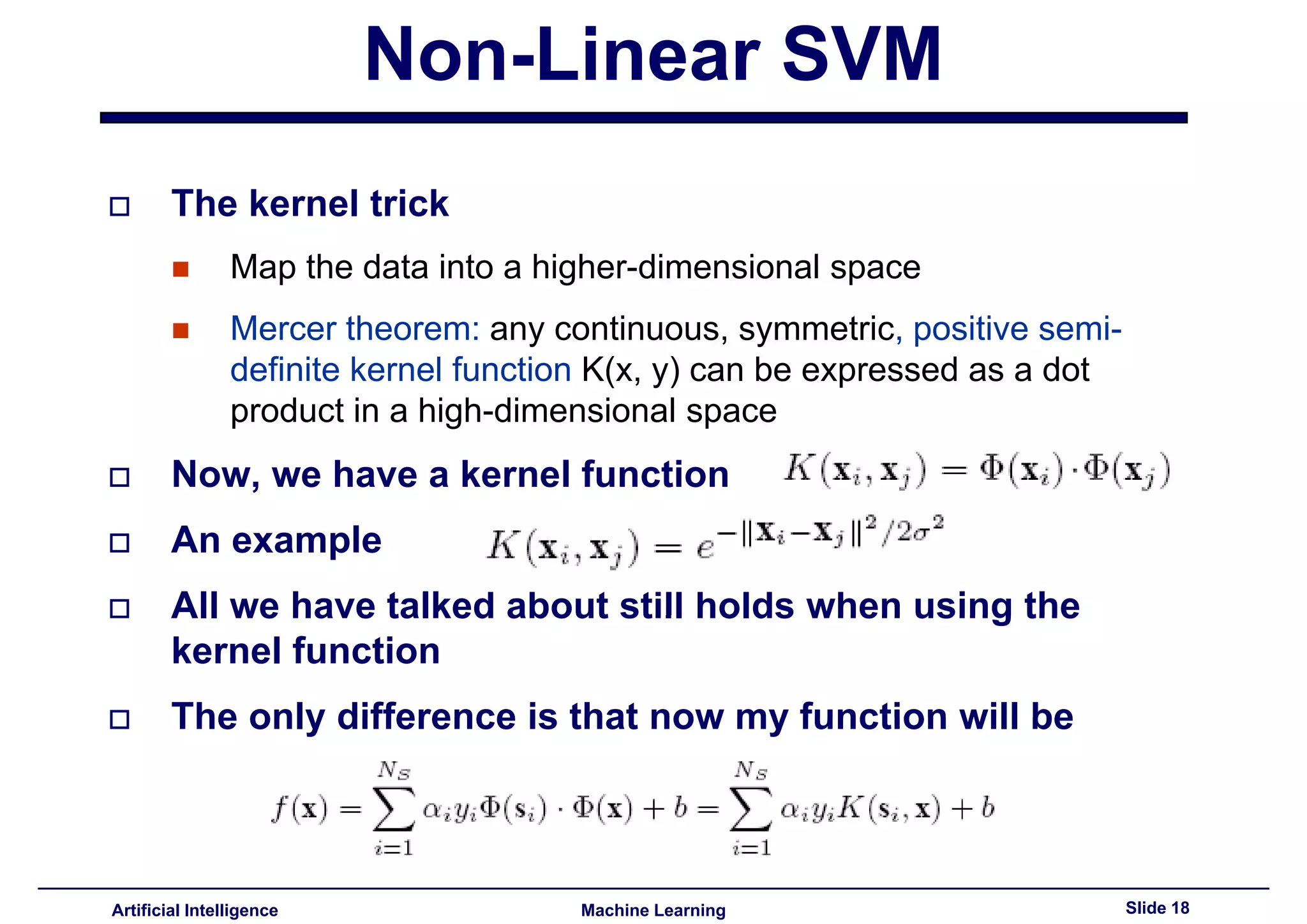 Non-Linear SVM

The kernel trick

Map the data into a higher-dimensional space

Mercer theorem: any continuous, symmetric, positive semi-definite kernel function K(x, y) can be expressed as a dot product in a high-dimensional space

Now, we have a kernel function $K(\mathbf{x}_i, \mathbf{x}_j) = \Phi(\mathbf{x}_i) \cdot \Phi(\mathbf{x}_j)$

An example $K(\mathbf{x}_i, \mathbf{x}_j) = e^{-\|\mathbf{x}_i - \mathbf{x}_j\|^2 / 2\sigma^2}$

All we have talked about still holds when using the kernel function

The only difference is that now my function will be

$f(\mathbf{x}) = \sum_{i=1}^{N_S} \alpha_i y_i \Phi(\mathbf{s}_i) \cdot \Phi(\mathbf{x}) + b = \sum_{i=1}^{N_S} \alpha_i y_i K(\mathbf{s}_i, \mathbf{x}) + b$

Artificial Intelligence Machine Learning Slide 18